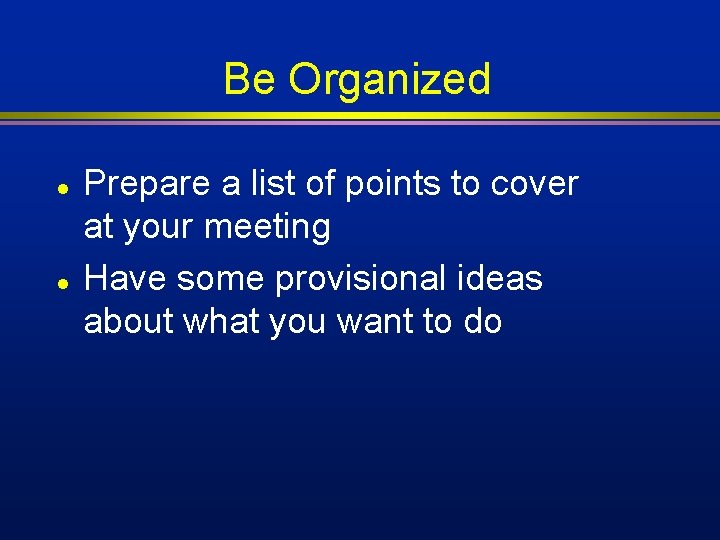 Be Organized

• Prepare a list of points to cover at your meeting
• Have some provisional ideas about what you want to do